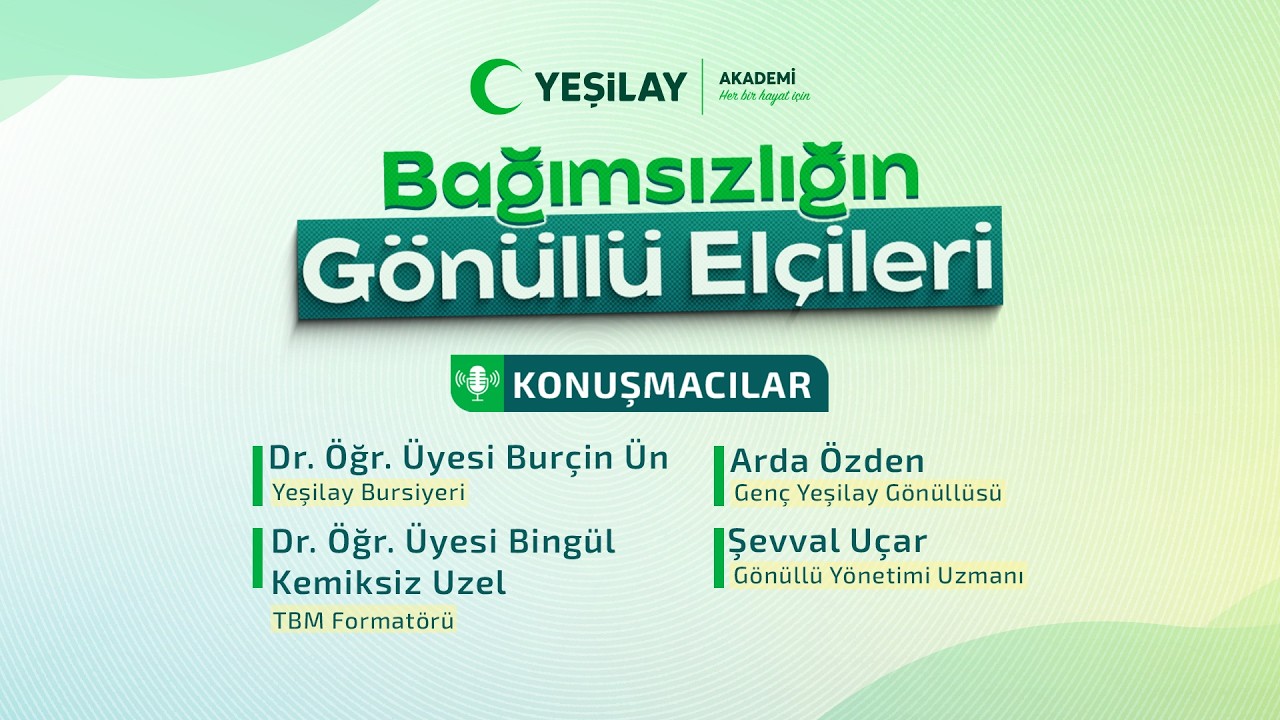 YEŞİLAY
AKADEMİ
Her bir hayat için

Bağımsızlığın Gönüllü Elçileri

KONUŞMACILAR

Dr. Öğr. Üyesi Burçin Ün
Yeşilay Bursiyeri

Dr. Öğr. Üyesi Bingül Kemiksiz Uzel
TBM Formatörü

Arda Özden
Genç Yeşilay Gönüllüsü

Şevval Uçar
Gönüllü Yönetimi Uzmanı